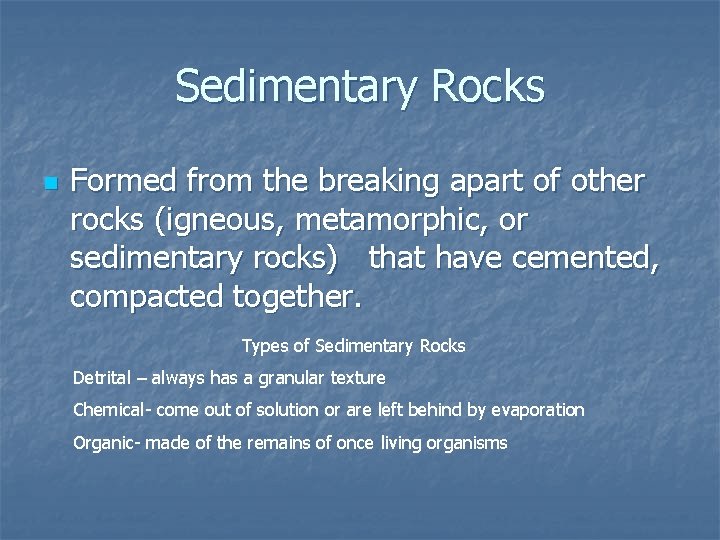 Sedimentary Rocks

Formed from the breaking apart of other rocks (igneous, metamorphic, or sedimentary rocks) that have cemented, compacted together.

Types of Sedimentary Rocks

Detrital – always has a granular texture

Chemical- come out of solution or are left behind by evaporation

Organic- made of the remains of once living organisms